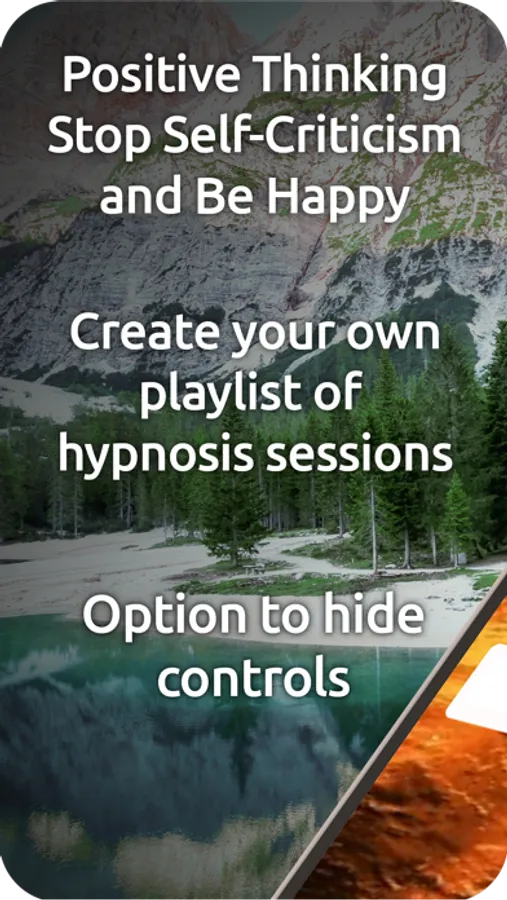 Positive Thinking Stop Self-Criticism and Be Happy

Create your own playlist of hypnosis sessions

Option to hide controls